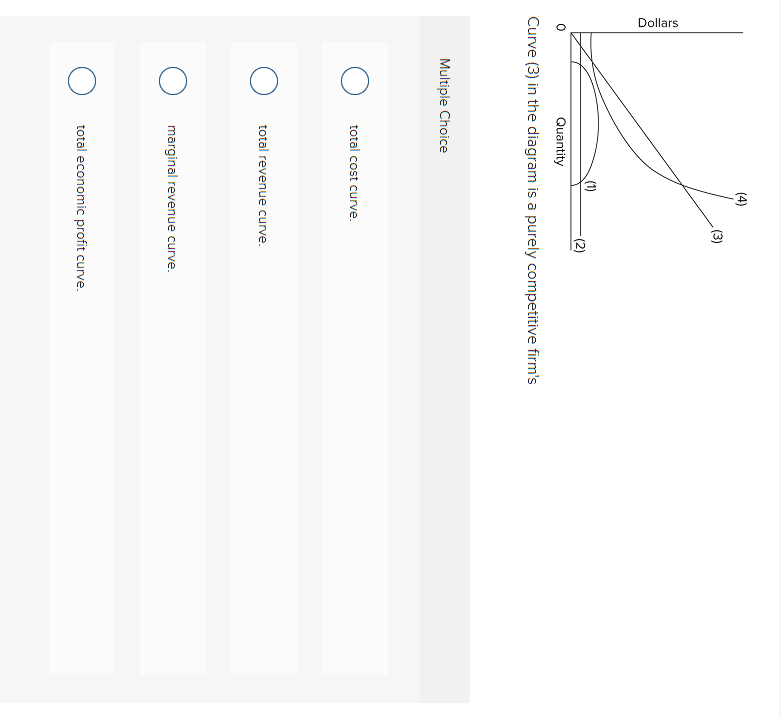 Dollars

(4)

(3)

(1)

(2)

0

Quantity

Curve (3) in the diagram is a purely competitive firm's

Multiple Choice

total cost curve.

total revenue curve.

marginal revenue curve.

total economic profit curve.